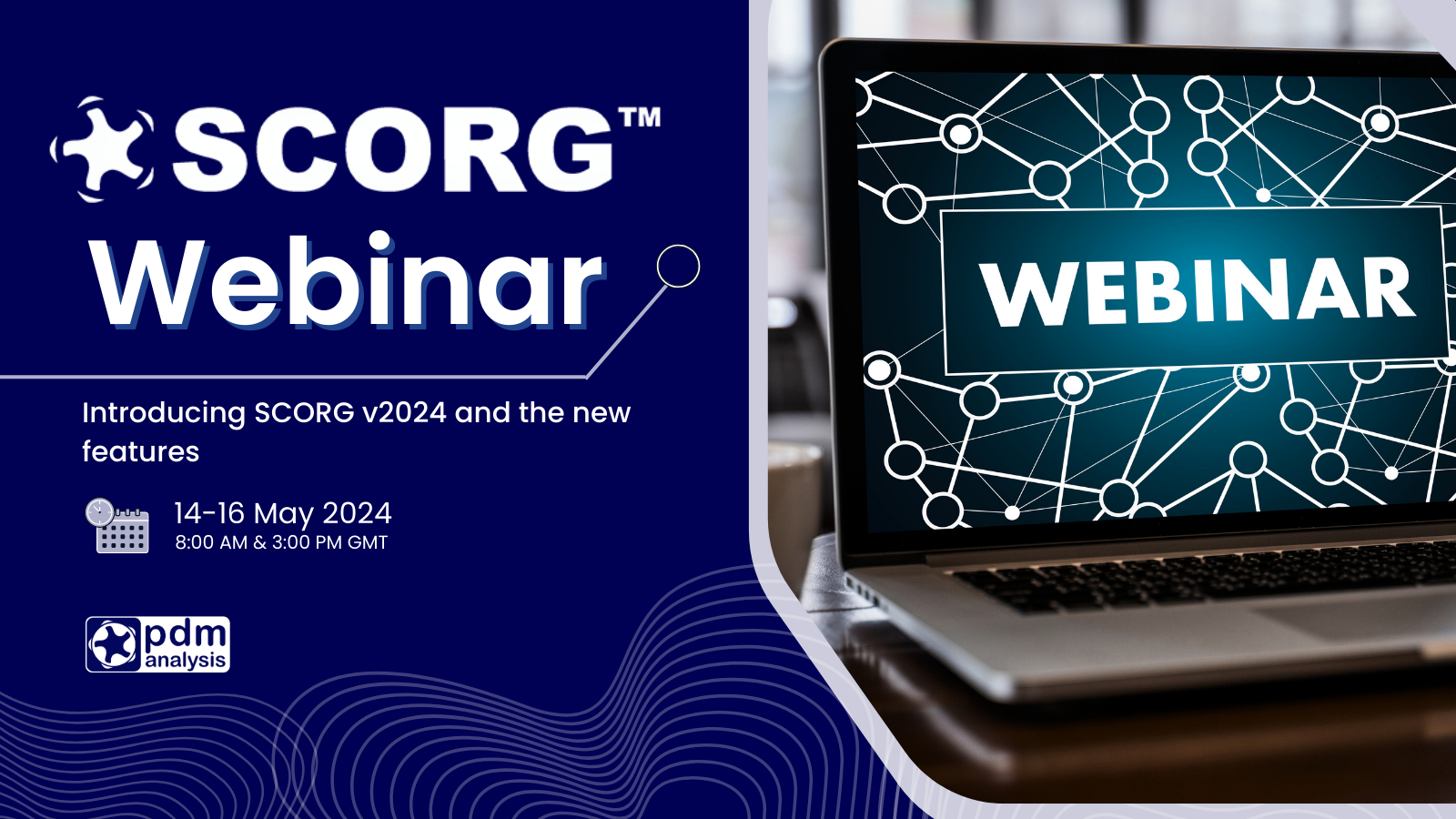 SCORG™
Webinar

Introducing SCORG v2024 and the new features

14-16 May 2024
8:00 AM & 3:00 PM GMT

pdm analysis

WEBINAR